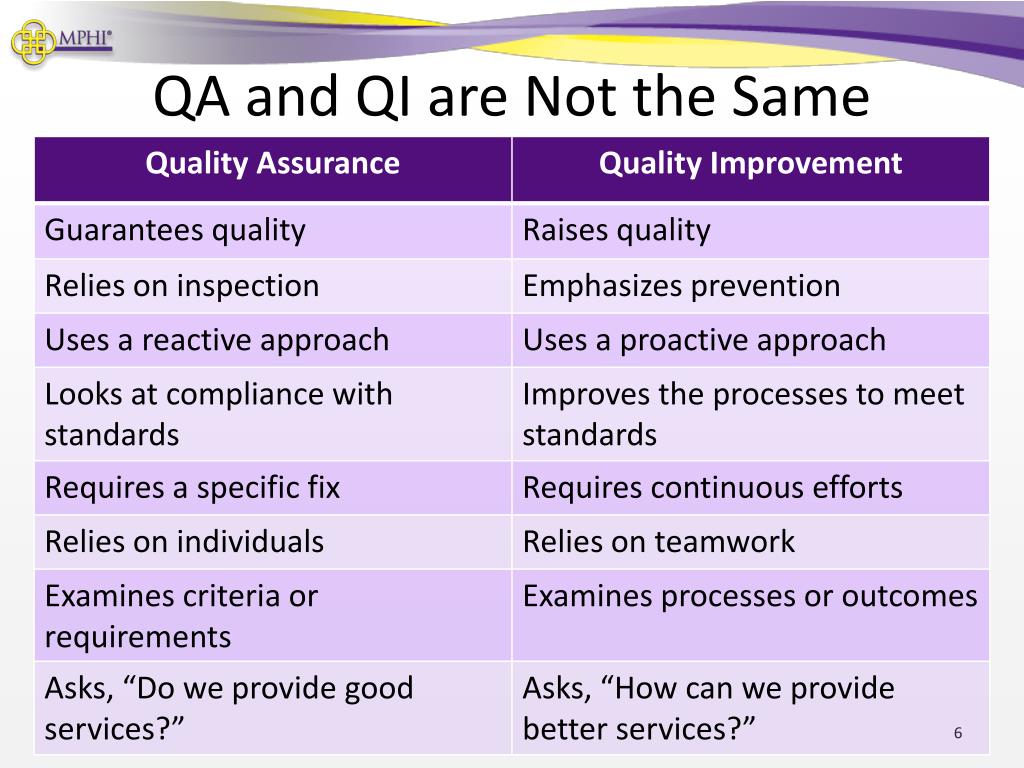 MPHI®

QA and QI are Not the Same

| Quality Assurance | Quality Improvement |
|---|---|
| Guarantees quality | Raises quality |
| Relies on inspection | Emphasizes prevention |
| Uses a reactive approach | Uses a proactive approach |
| Looks at compliance with standards | Improves the processes to meet standards |
| Requires a specific fix | Requires continuous efforts |
| Relies on individuals | Relies on teamwork |
| Examines criteria or requirements | Examines processes or outcomes |
| Asks, “Do we provide good services?” | Asks, “How can we provide better services?” |

6